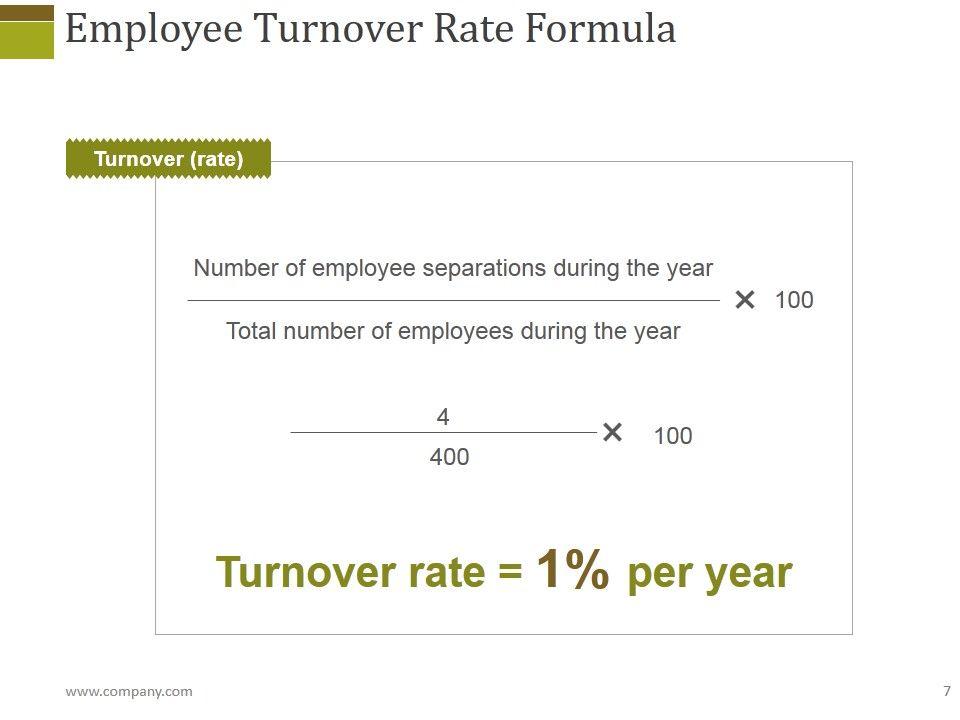 Employee Turnover Rate Formula

Turnover (rate)

$\frac{\text{Number of employee separations during the year}}{\text{Total number of employees during the year}} \times 100$

$\frac{4}{400} \times 100$

Turnover rate = 1% per year

www.company.com

7